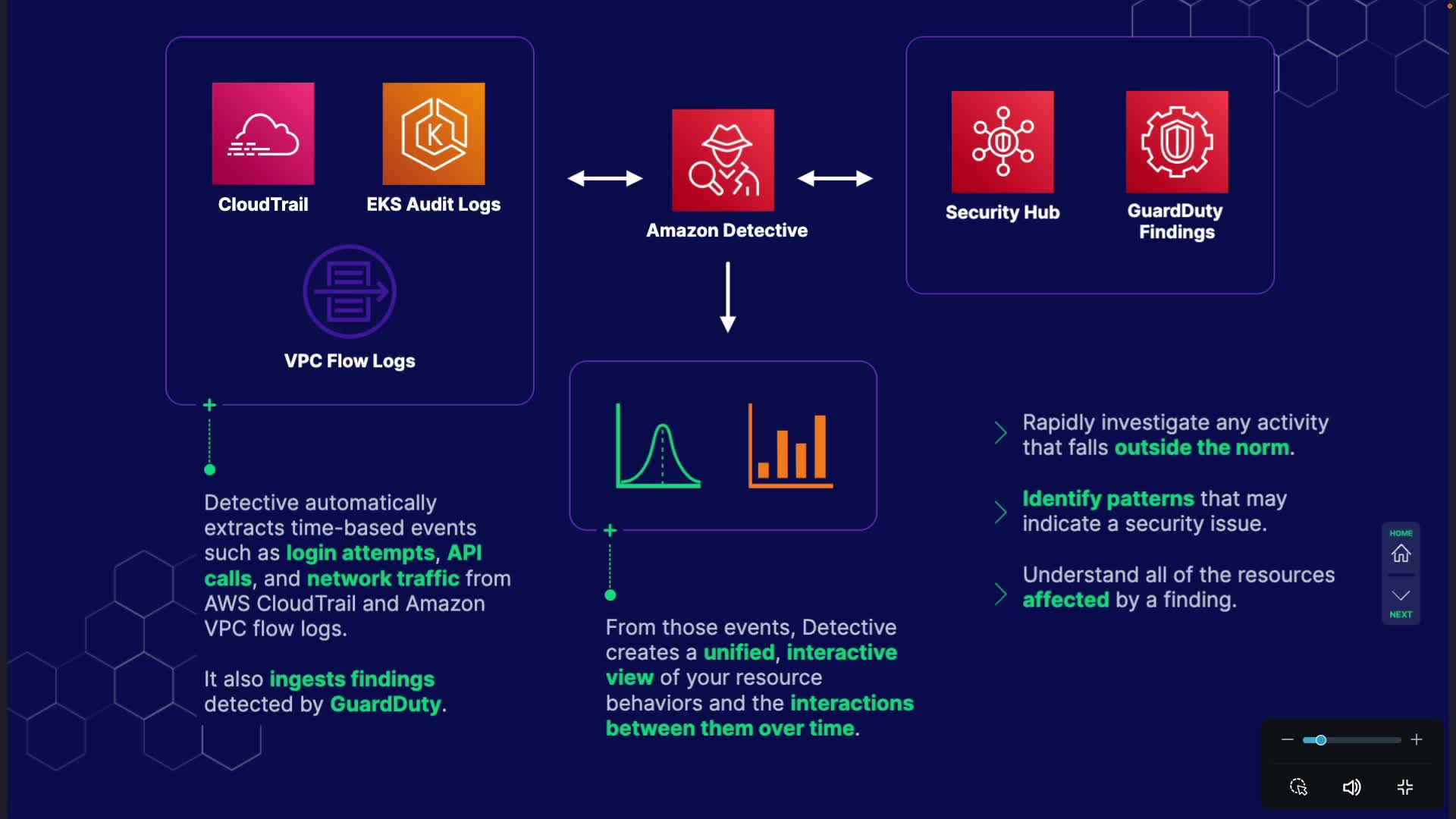 CloudTrail

EKS Audit Logs

VPC Flow Logs

Amazon Detective

Security Hub

GuardDuty Findings

Detective automatically extracts time-based events such as login attempts, API calls, and network traffic from AWS CloudTrail and Amazon VPC flow logs.

It also ingests findings detected by GuardDuty.

From those events, Detective creates a unified, interactive view of your resource behaviors and the interactions between them over time.

Rapidly investigate any activity that falls outside the norm.

Identify patterns that may indicate a security issue.

Understand all of the resources affected by a finding.

HOME

NEXT